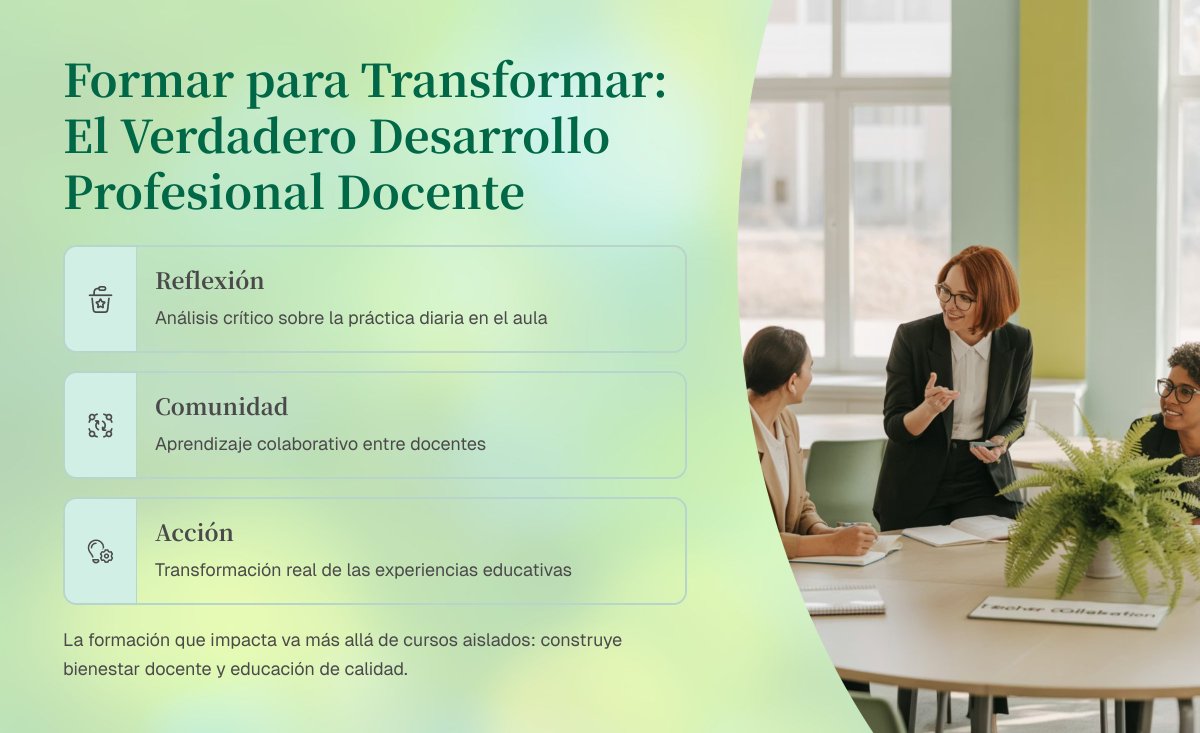 Formar para Transformar: El Verdadero Desarrollo Profesional Docente

Reflexión
Análisis crítico sobre la práctica diaria en el aula

Comunidad
Aprendizaje colaborativo entre docentes

Acción
Transformación real de las experiencias educativas

La formación que impacta va más allá de cursos aislados: construye bienestar docente y educación de calidad.

Teacher Collaboration